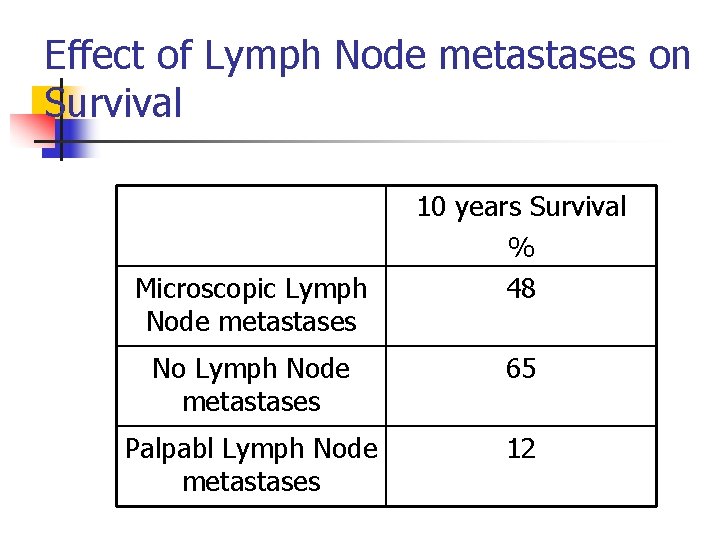 Effect of Lymph Node metastases on Survival

| | 10 years Survival % |
|---|---|
| Microscopic Lymph Node metastases | 48 |
| No Lymph Node metastases | 65 |
| Palpabl Lymph Node metastases | 12 |